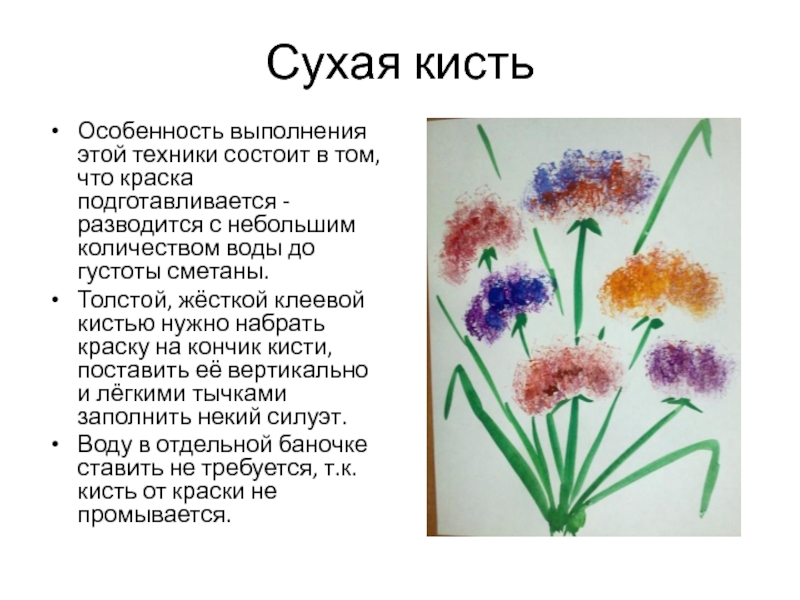 Сухая кисть

• Особенность выполнения этой техники состоит в том, что краска подготавливается - разводится с небольшим количеством воды до густоты сметаны.

• Толстой, жёсткой клеевой кистью нужно набрать краску на кончик кисти, поставить её вертикально и лёгкими тычками заполнить некий силуэт.

• Воду в отдельной баночке ставить не требуется, т.к. кисть от краски не промывается.